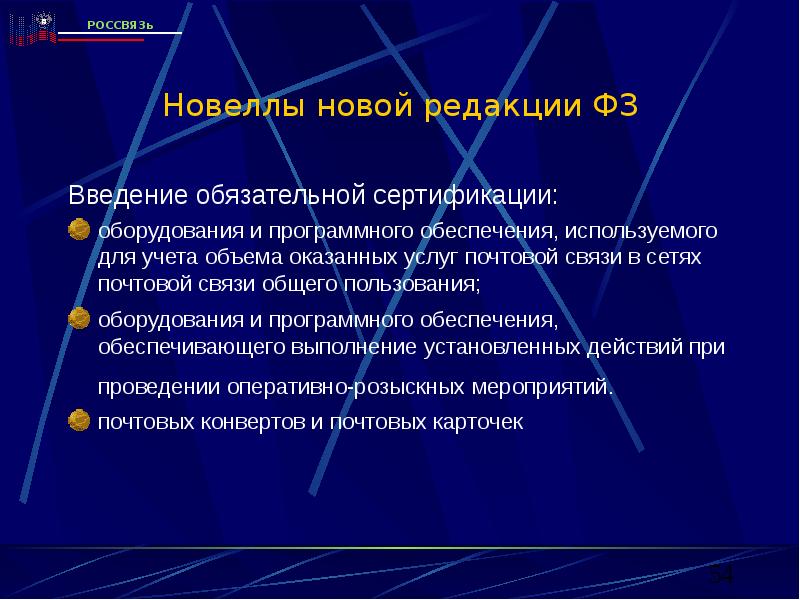 РОССВЯЗЬ

Новеллы новой редакции ФЗ

Введение обязательной сертификации:

оборудования и программного обеспечения, используемого для учета объема оказанных услуг почтовой связи в сетях почтовой связи общего пользования;

оборудования и программного обеспечения, обеспечивающего выполнение установленных действий при проведении оперативно-розыскных мероприятий.

почтовых конвертов и почтовых карточек

54